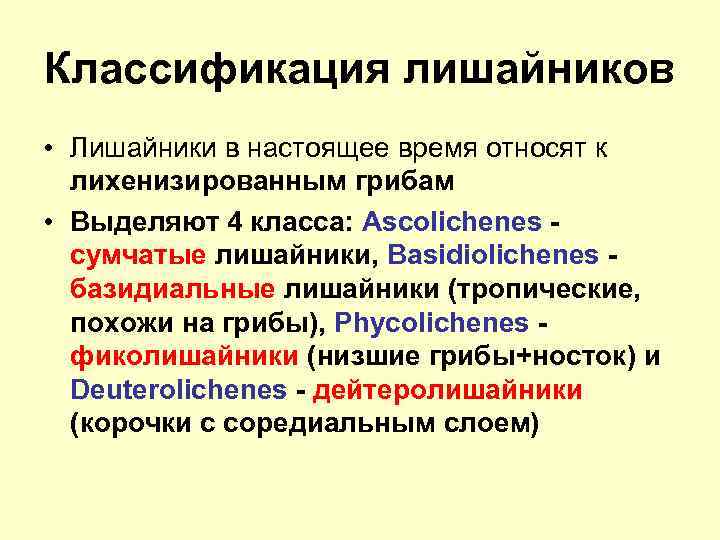 Классификация лишайников

• Лишайники в настоящее время относят к лихенизированным грибам

• Выделяют 4 класса: Ascolichenes - сумчатые лишайники, Basidiolichenes - базидиальные лишайники (тропические, похожи на грибы), Phycolichenes - фиколишайники (низшие грибы+носток) и Deuterolichenes - дейтеролишайники (корочки с соредиальным слоем)